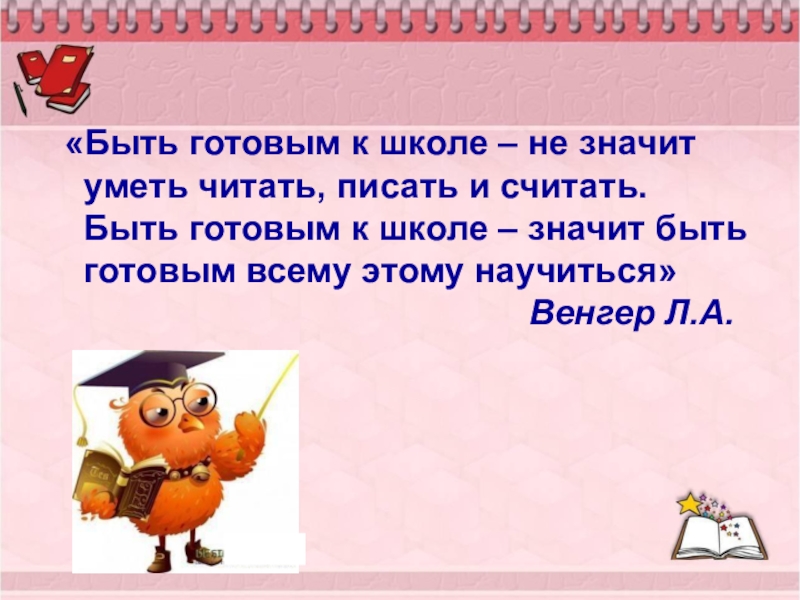 «Быть готовым к школе – не значит уметь читать, писать и считать. Быть готовым к школе – значит быть готовым всему этому научиться»

Венгер Л.А.